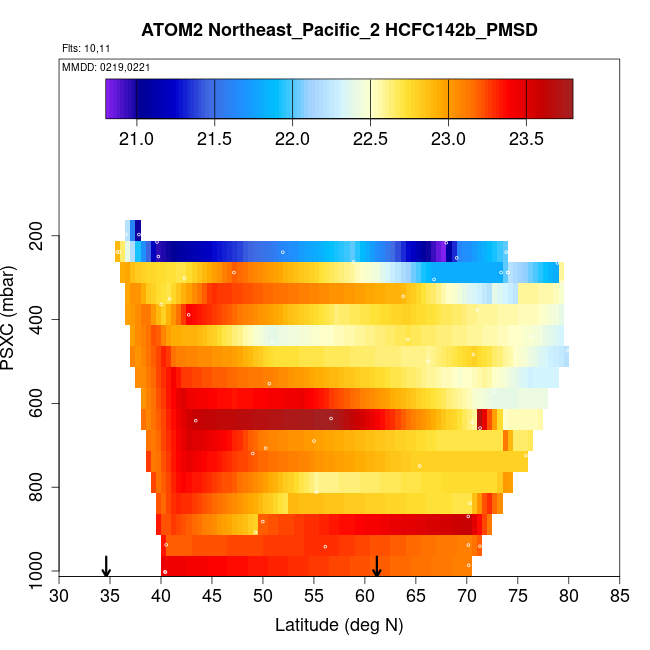 ATOM2 Northeast_Pacific_2 HCFC142b_PMSD

Flts: 10,11

MMDD: 0219,0221

21.0 21.5 22.0 22.5 23.0 23.5

PSXC (mbar)

200
400
600
800
1000

30 35 40 45 50 55 60 65 70 75 80 85

Latitude (deg N)